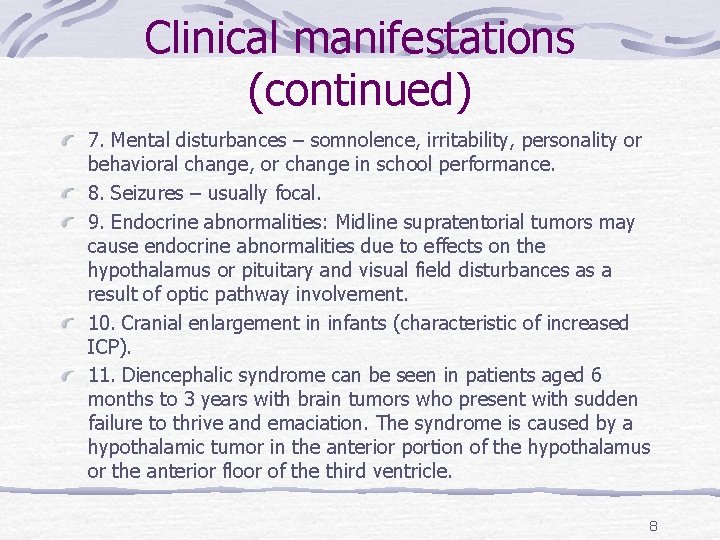 Clinical manifestations (continued)

7. Mental disturbances – somnolence, irritability, personality or behavioral change, or change in school performance.

8. Seizures – usually focal.

9. Endocrine abnormalities: Midline supratentorial tumors may cause endocrine abnormalities due to effects on the hypothalamus or pituitary and visual field disturbances as a result of optic pathway involvement.

10. Cranial enlargement in infants (characteristic of increased ICP).

11. Diencephalic syndrome can be seen in patients aged 6 months to 3 years with brain tumors who present with sudden failure to thrive and emaciation. The syndrome is caused by a hypothalamic tumor in the anterior portion of the hypothalamus or the anterior floor of the third ventricle.

8